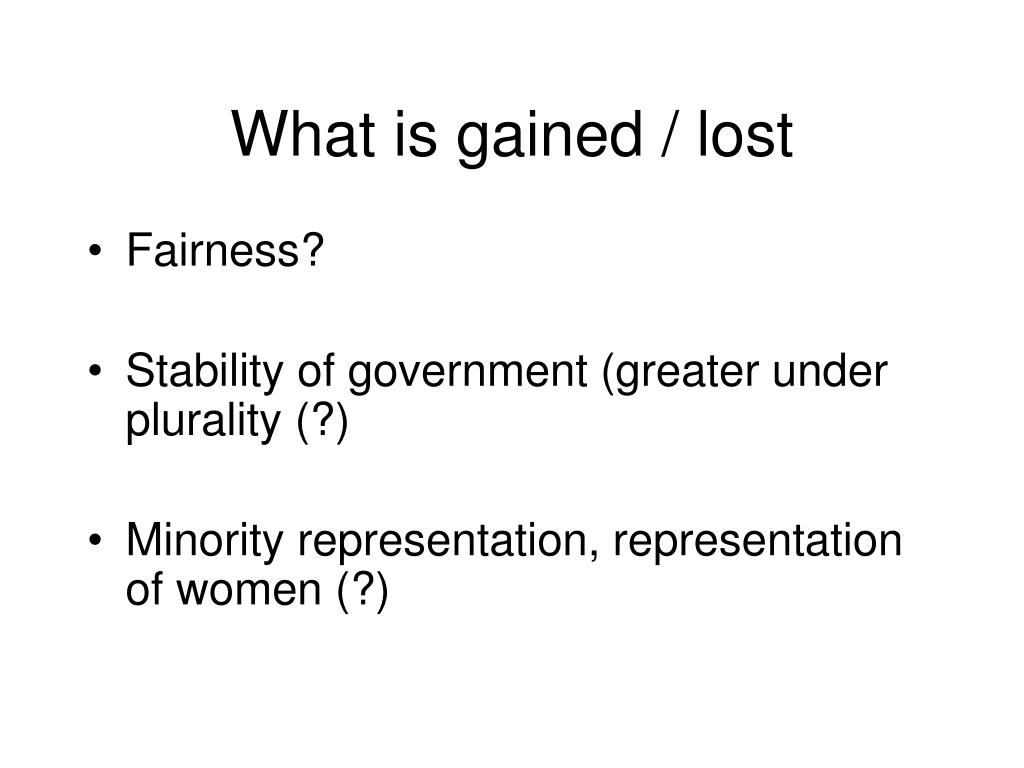 What is gained / lost

• Fairness?

• Stability of government (greater under plurality (?)

• Minority representation, representation of women (?)